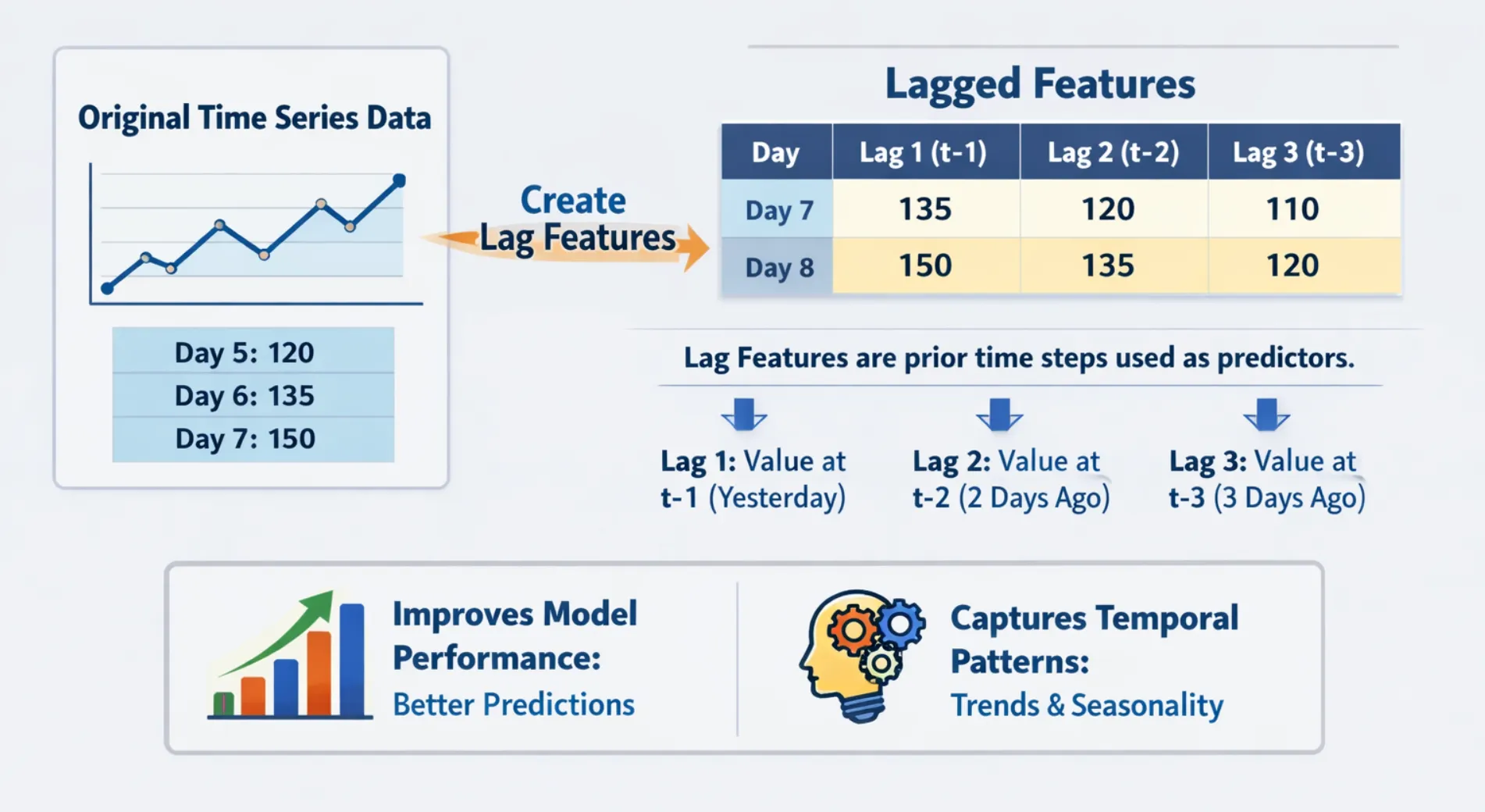 Original Time Series Data

Day 5: 120
Day 6: 135
Day 7: 150

Create Lag Features

Lagged Features

| Day | Lag 1 (t-1) | Lag 2 (t-2) | Lag 3 (t-3) |
|---|---|---|---|
| Day 7 | 135 | 120 | 110 |
| Day 8 | 150 | 135 | 120 |

Lag Features are prior time steps used as predictors.

Lag 1: Value at t-1 (Yesterday)

Lag 2: Value at t-2 (2 Days Ago)

Lag 3: Value at t-3 (3 Days Ago)

Improves Model Performance:
Better Predictions

Captures Temporal Patterns:
Trends & Seasonality